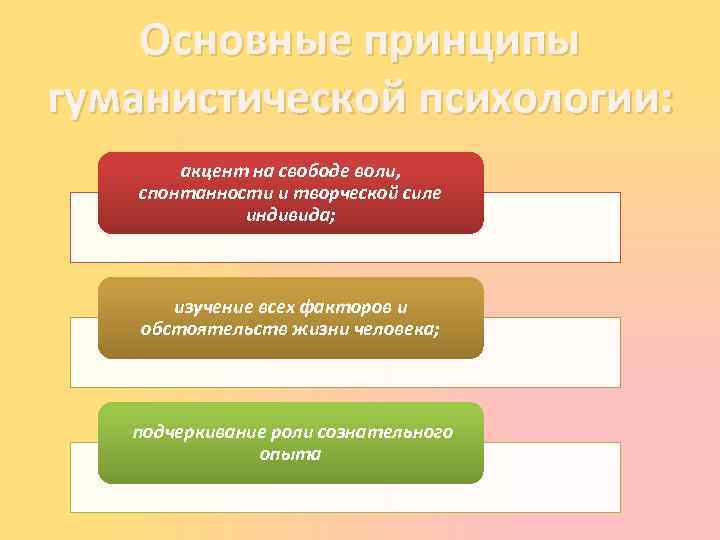 Основные принципы гуманистической психологии:

акцент на свободе воли, спонтанности и творческой силе индивида;

изучение всех факторов и обстоятельств жизни человека;

подчеркивание роли сознательного опыта